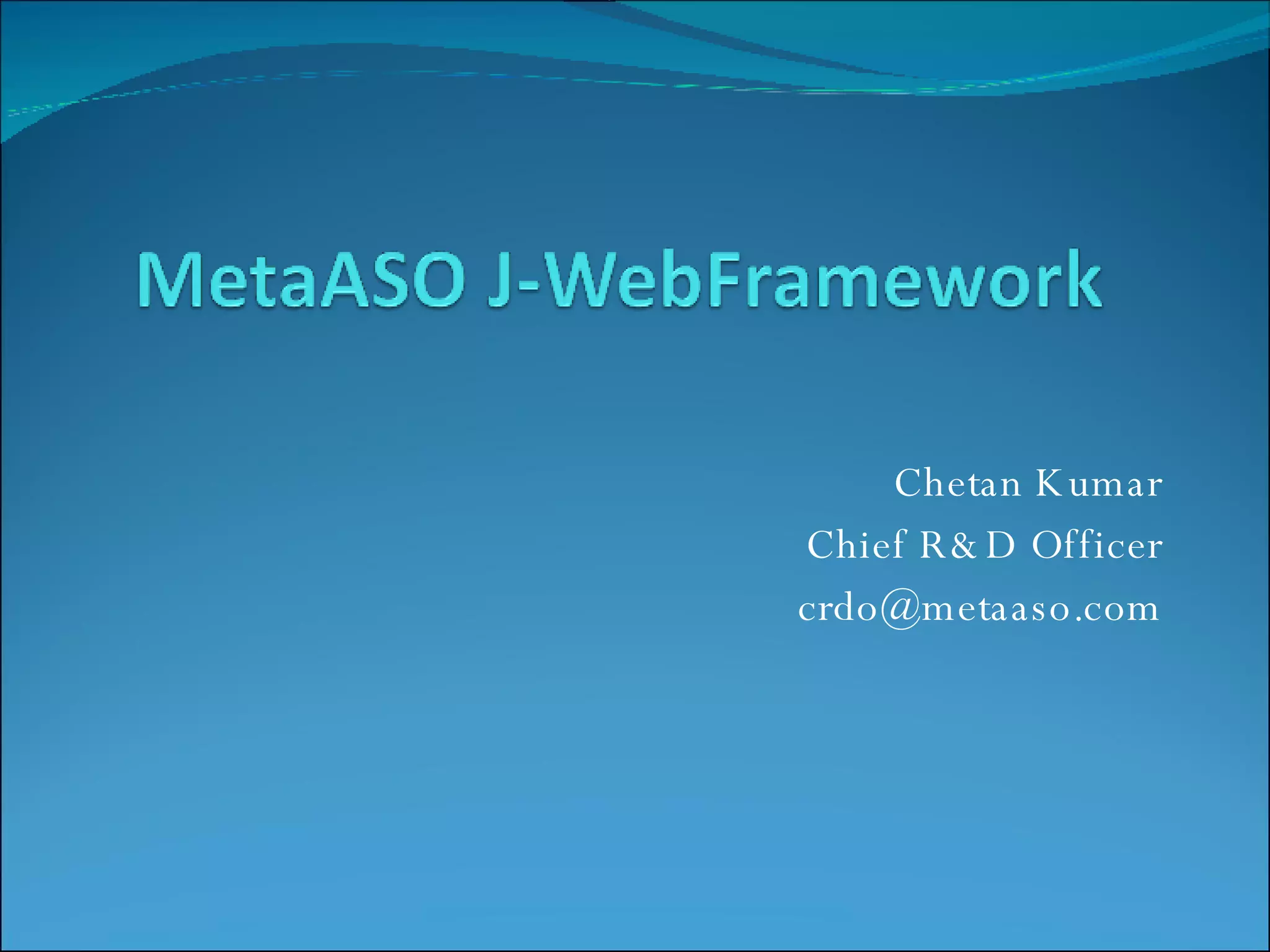 MetaASO J-WebFramework

Chetan Kumar
Chief R&D Officer
crdo@metaaso.com